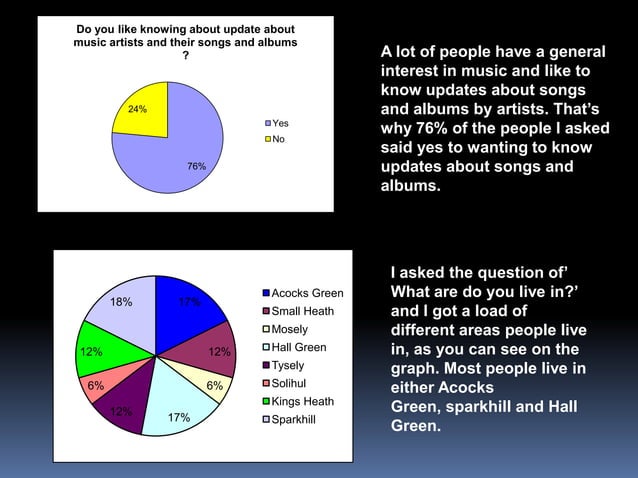 Do you like knowing about update about music artists and their songs and albums ?

24%

76%

Yes
No

A lot of people have a general interest in music and like to know updates about songs and albums by artists. That's why 76% of the people I asked said yes to wanting to know updates about songs and albums.

18%
17%
12%
12%
6%
6%
12%
17%

Acocks Green
Small Heath
Mosely
Hall Green
Tysely
Solihul
Kings Heath
Sparkhill

I asked the question of' What are do you live in?' and I got a load of different areas people live in, as you can see on the graph. Most people live in either Acocks Green, sparkhill and Hall Green.